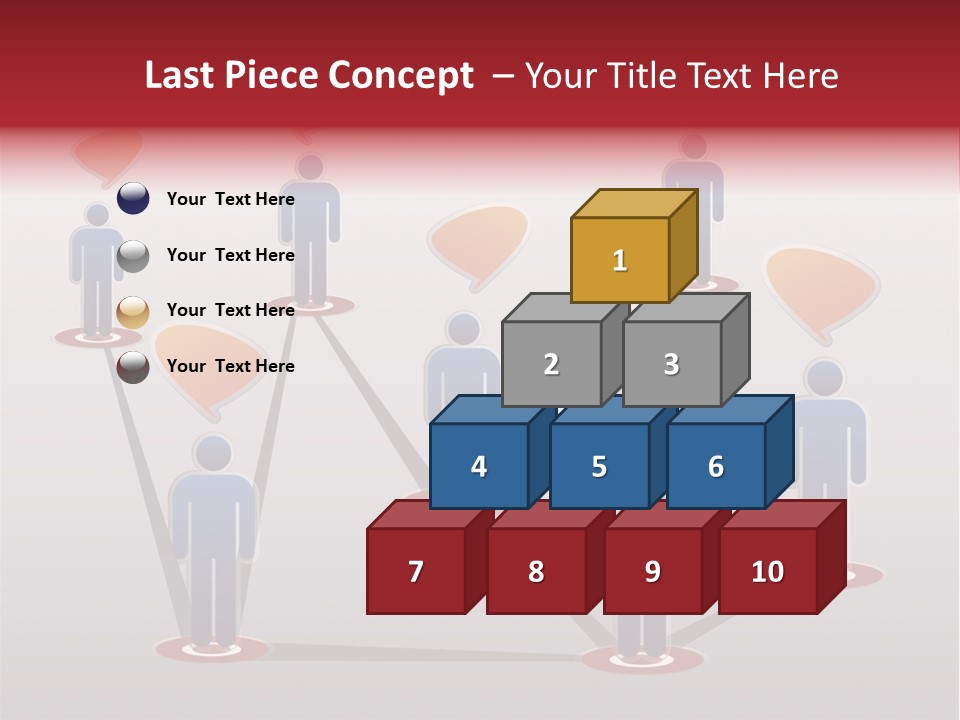 Last Piece Concept – Your Title Text Here

Your Text Here

Your Text Here

Your Text Here

Your Text Here

1

2

3

4

5

6

7

8

9

10